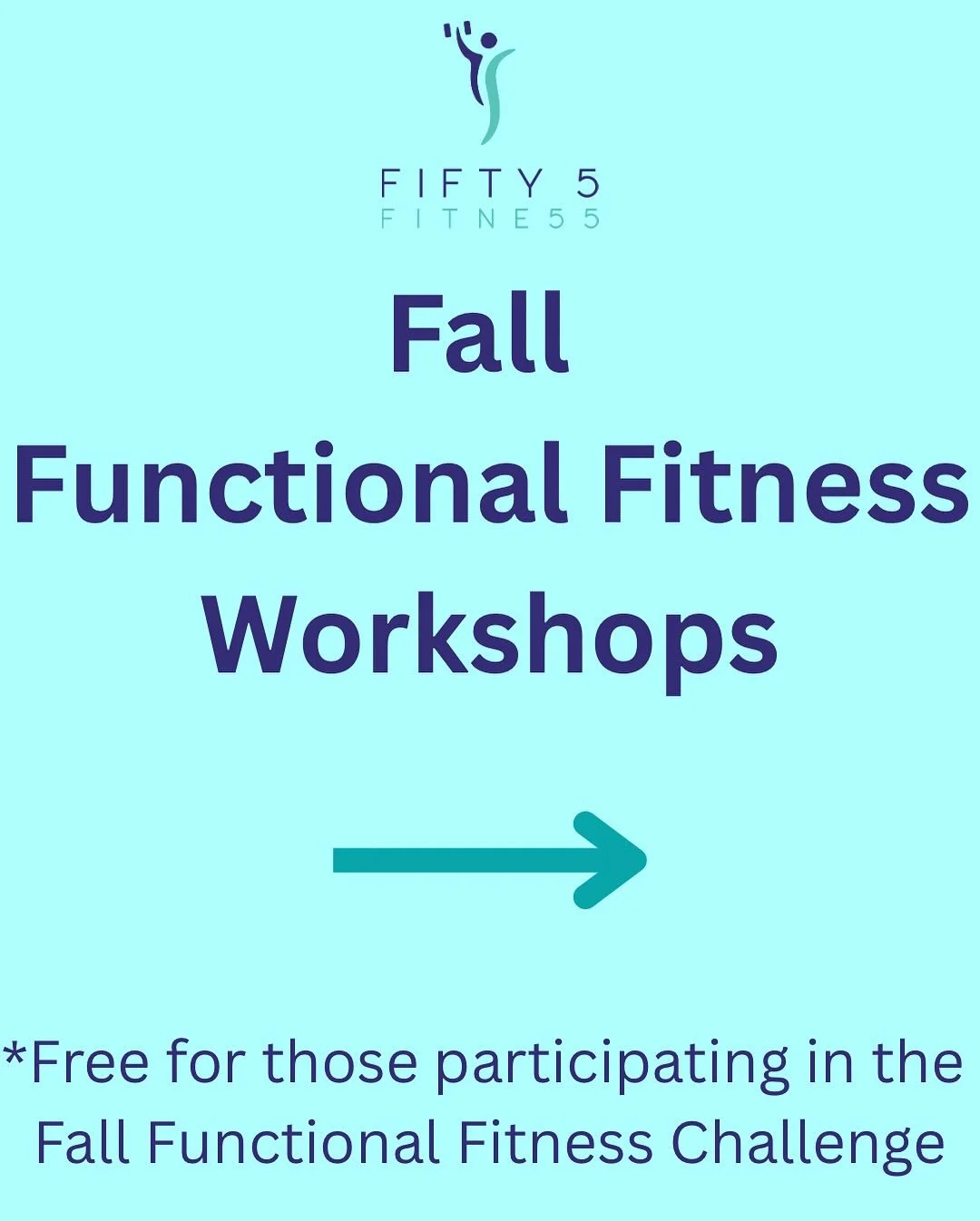 FIFTY 5
FITNE55

Fall
Functional Fitness
Workshops

*Free for those participating in the Fall Functional Fitness Challenge